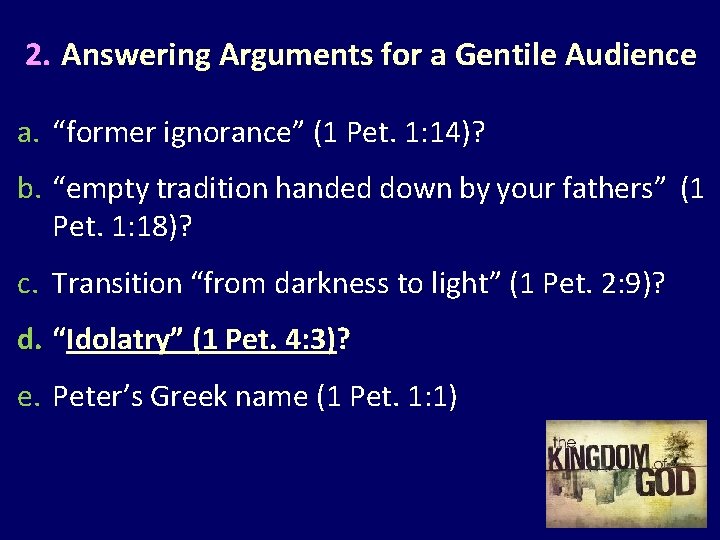 2. Answering Arguments for a Gentile Audience

a. “former ignorance” (1 Pet. 1:14)?

b. “empty tradition handed down by your fathers” (1 Pet. 1:18)?

c. Transition “from darkness to light” (1 Pet. 2:9)?

d. “Idolatry” (1 Pet. 4:3)?

e. Peter’s Greek name (1 Pet. 1:1)

the KINGDOM of GOD